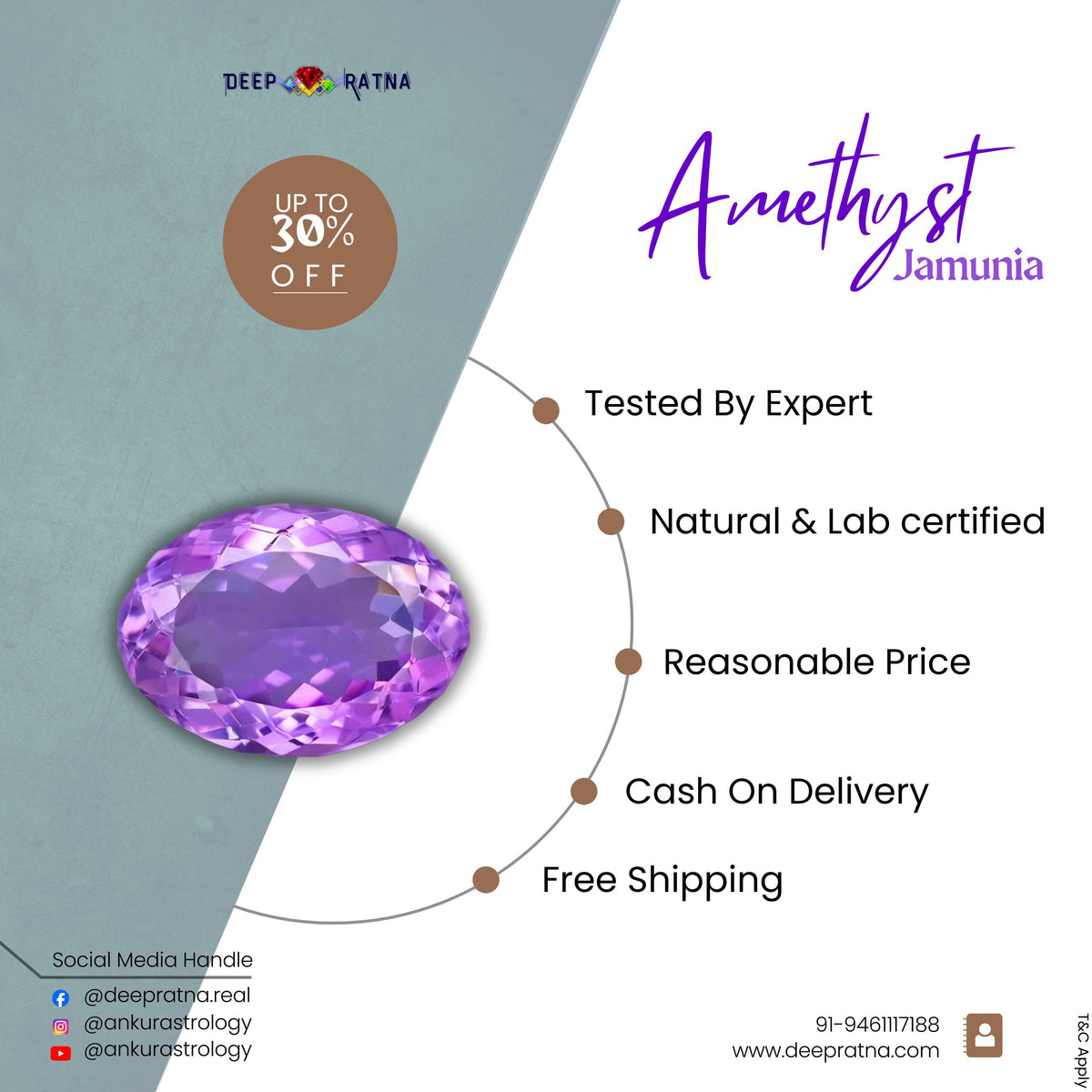 DEEP RATNA

UP TO
30%
OFF

Amethyst
Jamunia

Tested By Expert

Natural & Lab certified

Reasonable Price

Cash On Delivery

Free Shipping

Social Media Handle
@deepratna.real
@ankurastrology
@ankurastrology

91-9461117188
www.deepratna.com

T&C Apply